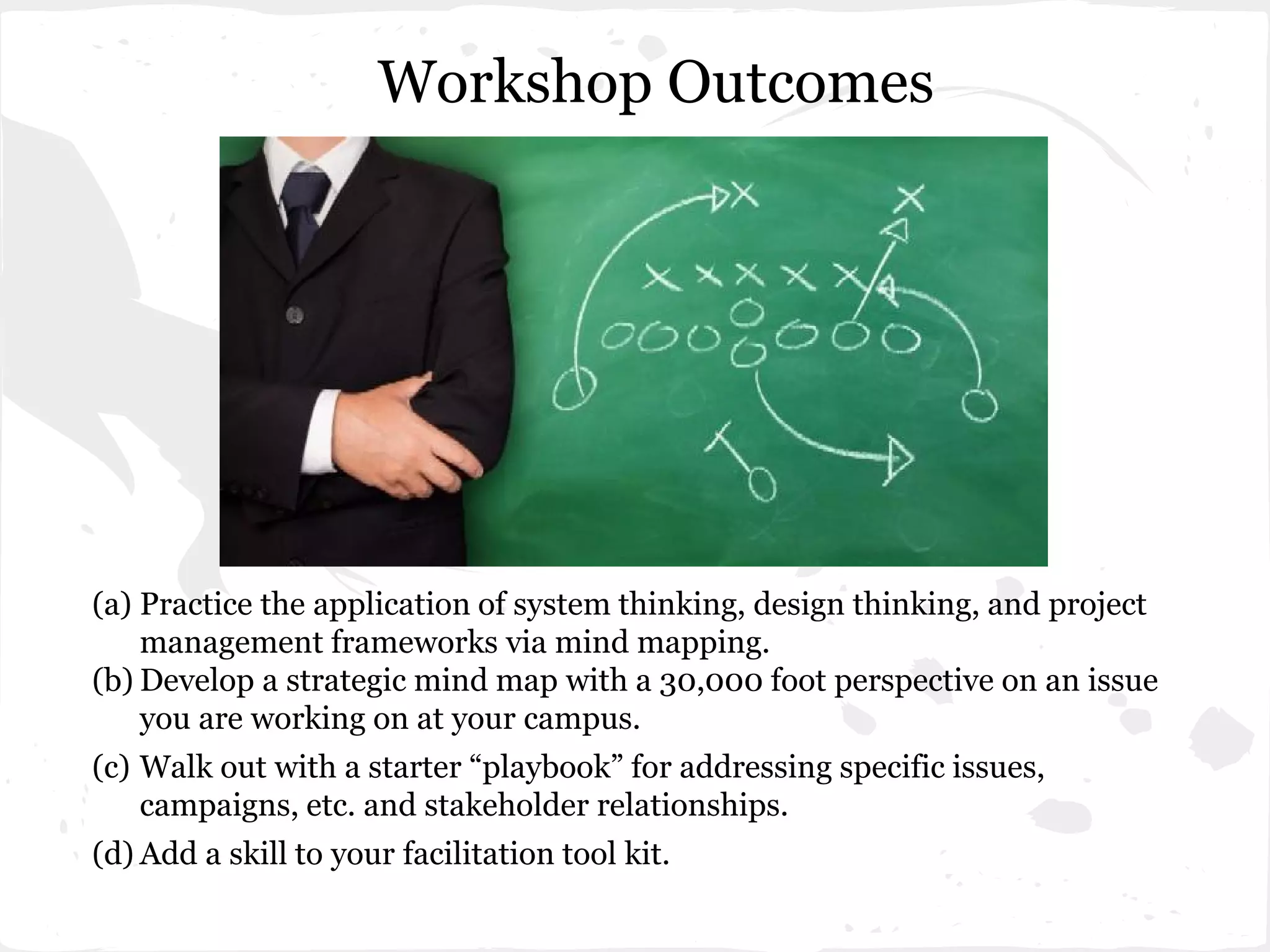 Workshop Outcomes

(a) Practice the application of system thinking, design thinking, and project management frameworks via mind mapping.
(b) Develop a strategic mind map with a 30,000 foot perspective on an issue you are working on at your campus.
(c) Walk out with a starter “playbook” for addressing specific issues, campaigns, etc. and stakeholder relationships.
(d) Add a skill to your facilitation tool kit.